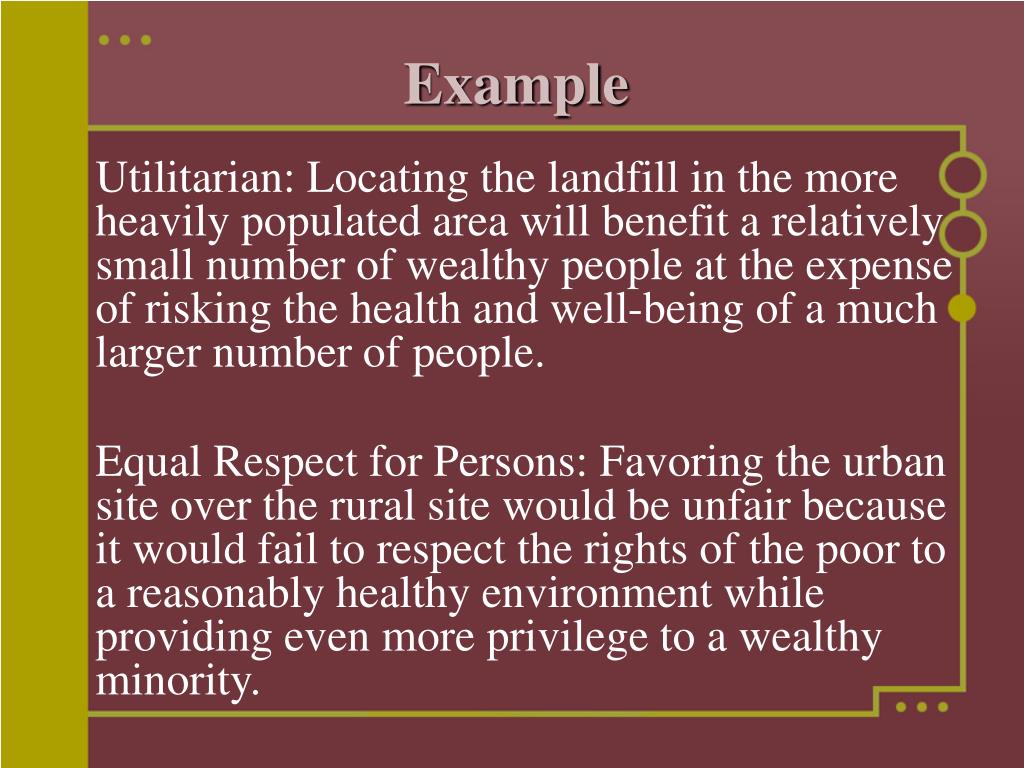 Example

Utilitarian: Locating the landfill in the more heavily populated area will benefit a relatively small number of wealthy people at the expense of risking the health and well-being of a much larger number of people.

Equal Respect for Persons: Favoring the urban site over the rural site would be unfair because it would fail to respect the rights of the poor to a reasonably healthy environment while providing even more privilege to a wealthy minority.